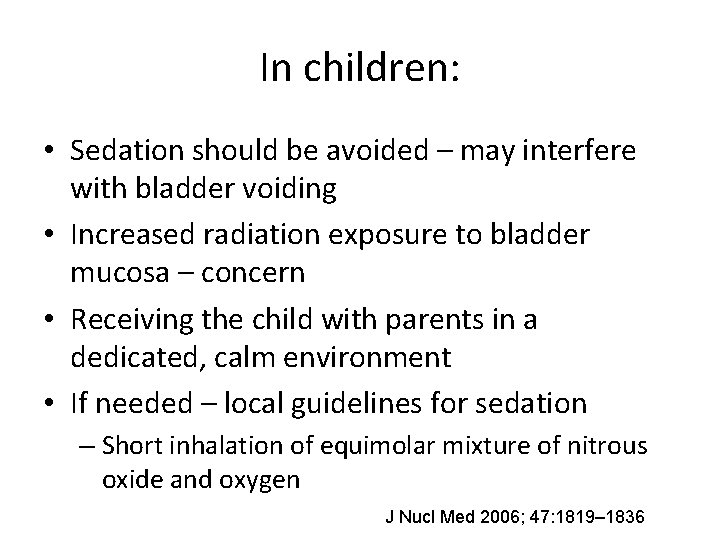 In children:

• Sedation should be avoided – may interfere with bladder voiding
• Increased radiation exposure to bladder mucosa – concern
• Receiving the child with parents in a dedicated, calm environment
• If needed – local guidelines for sedation
  – Short inhalation of equimolar mixture of nitrous oxide and oxygen

J Nucl Med 2006; 47:1819–1836